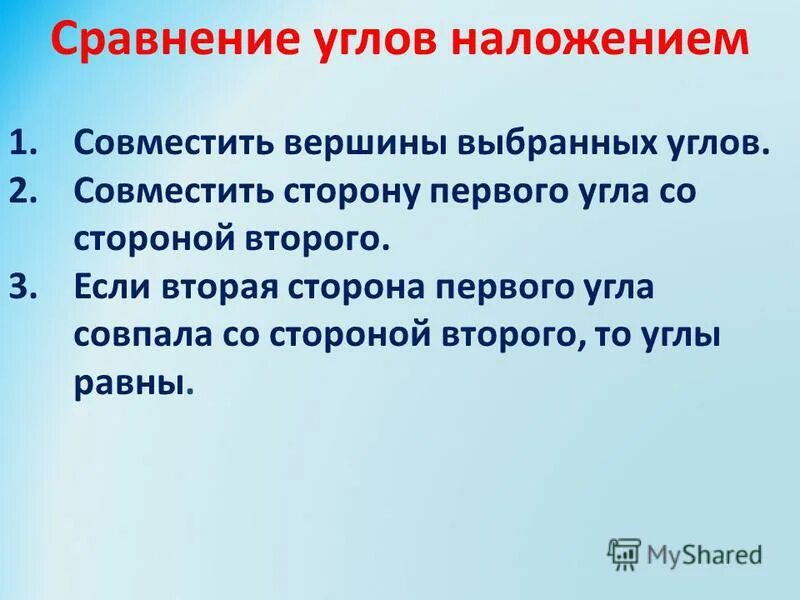 Сравнение углов наложением

1. Совместить вершины выбранных углов.
2. Совместить сторону первого угла со стороной второго.
3. Если вторая сторона первого угла совпала со стороной второго, то углы равны.

MyShared